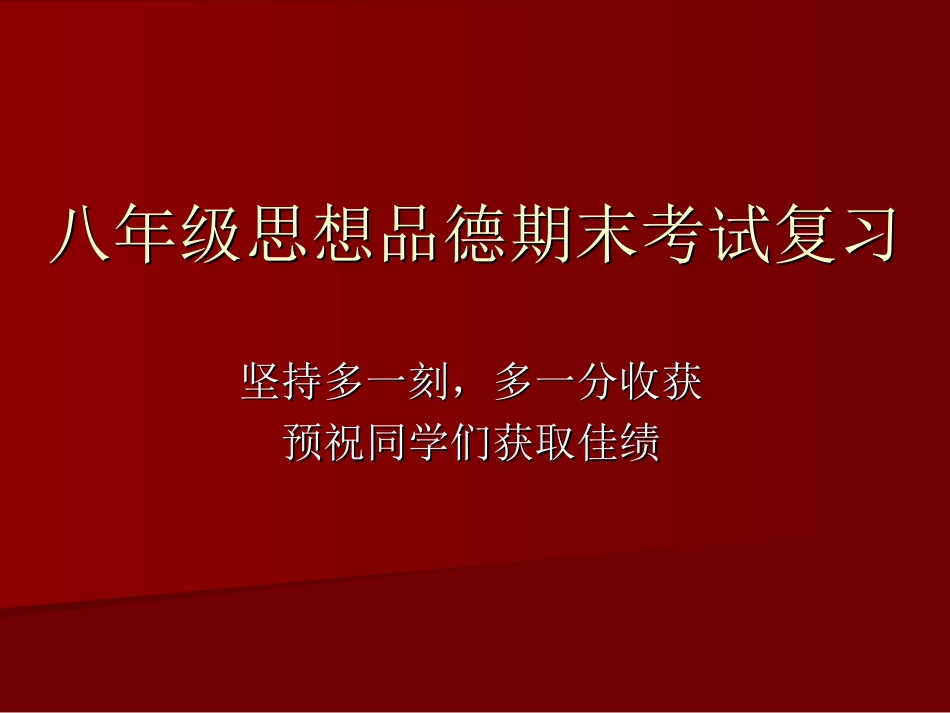 八年级思想品德期末考试复习

坚持多一刻，多一分收获
预祝同学们获取佳绩